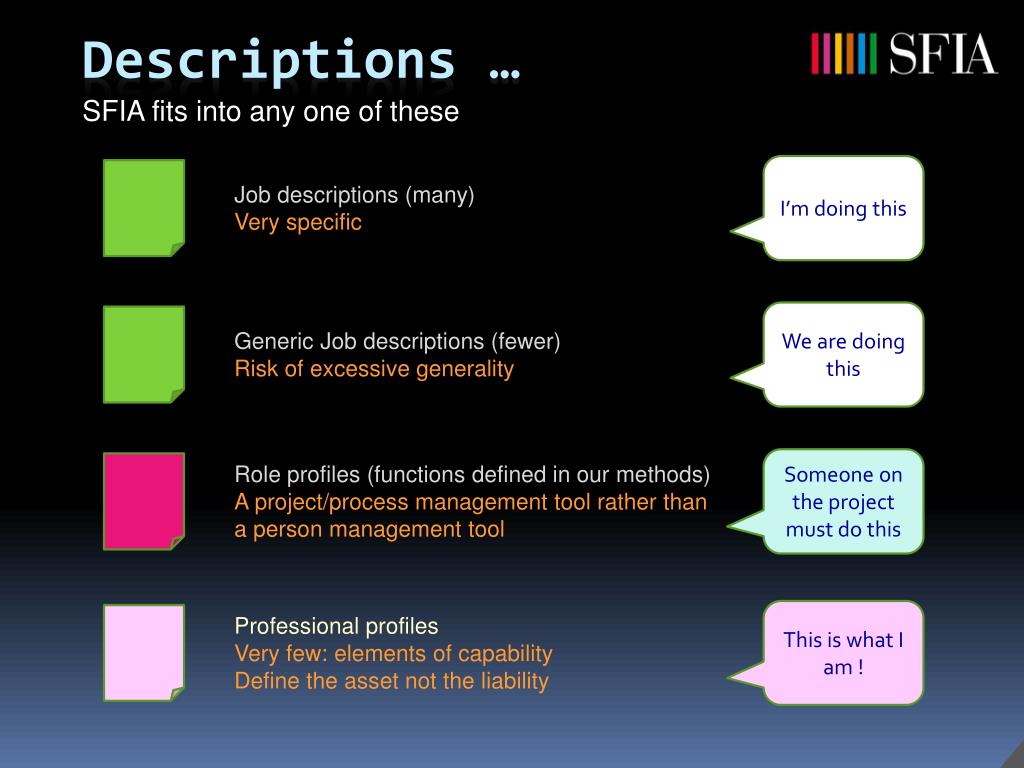 Descriptions …
SFIA fits into any one of these

SFIA

Job descriptions (many)
Very specific

I'm doing this

Generic Job descriptions (fewer)
Risk of excessive generality

We are doing this

Role profiles (functions defined in our methods)
A project/process management tool rather than a person management tool

Someone on the project must do this

Professional profiles
Very few: elements of capability
Define the asset not the liability

This is what I am !